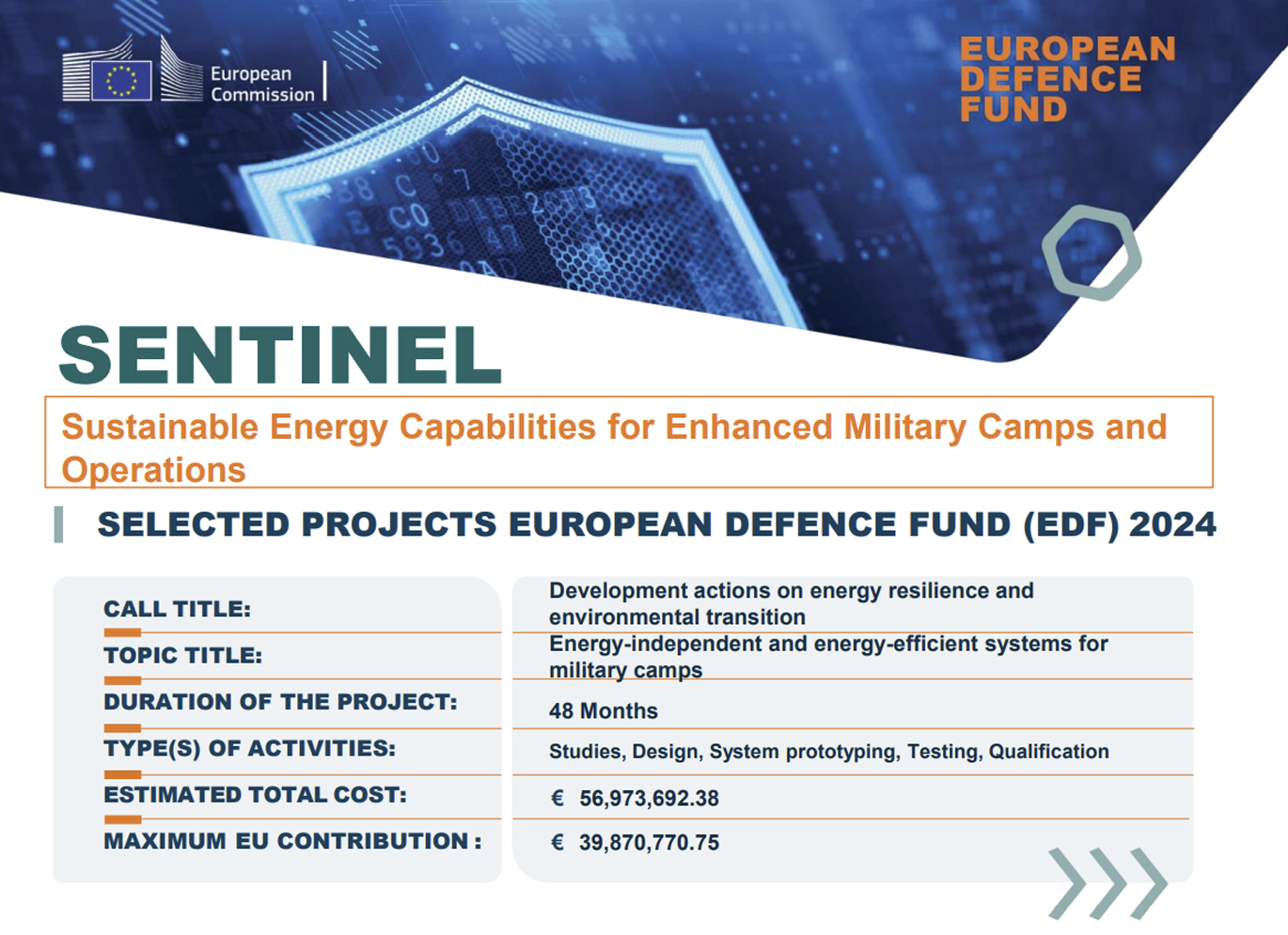 European Commission

EUROPEAN DEFENCE FUND

SENTINEL

Sustainable Energy Capabilities for Enhanced Military Camps and Operations

SELECTED PROJECTS EUROPEAN DEFENCE FUND (EDF) 2024

| | |
|---|---|
| CALL TITLE: | Development actions on energy resilience and environmental transition |
| TOPIC TITLE: | Energy-independent and energy-efficient systems for military camps |
| DURATION OF THE PROJECT: | 48 Months |
| TYPE(S) OF ACTIVITIES: | Studies, Design, System prototyping, Testing, Qualification |
| ESTIMATED TOTAL COST: | € 56,973,692.38 |
| MAXIMUM EU CONTRIBUTION : | € 39,870,770.75 |